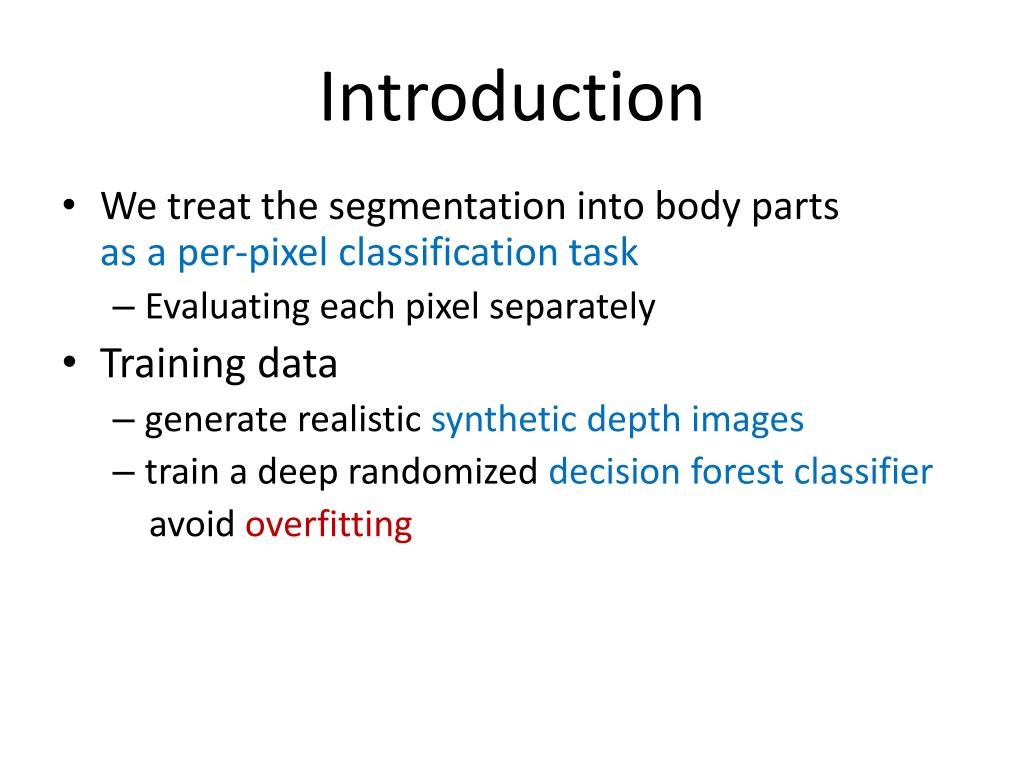 Introduction

• We treat the segmentation into body parts as a per-pixel classification task
– Evaluating each pixel separately
• Training data
– generate realistic synthetic depth images
– train a deep randomized decision forest classifier
avoid overfitting